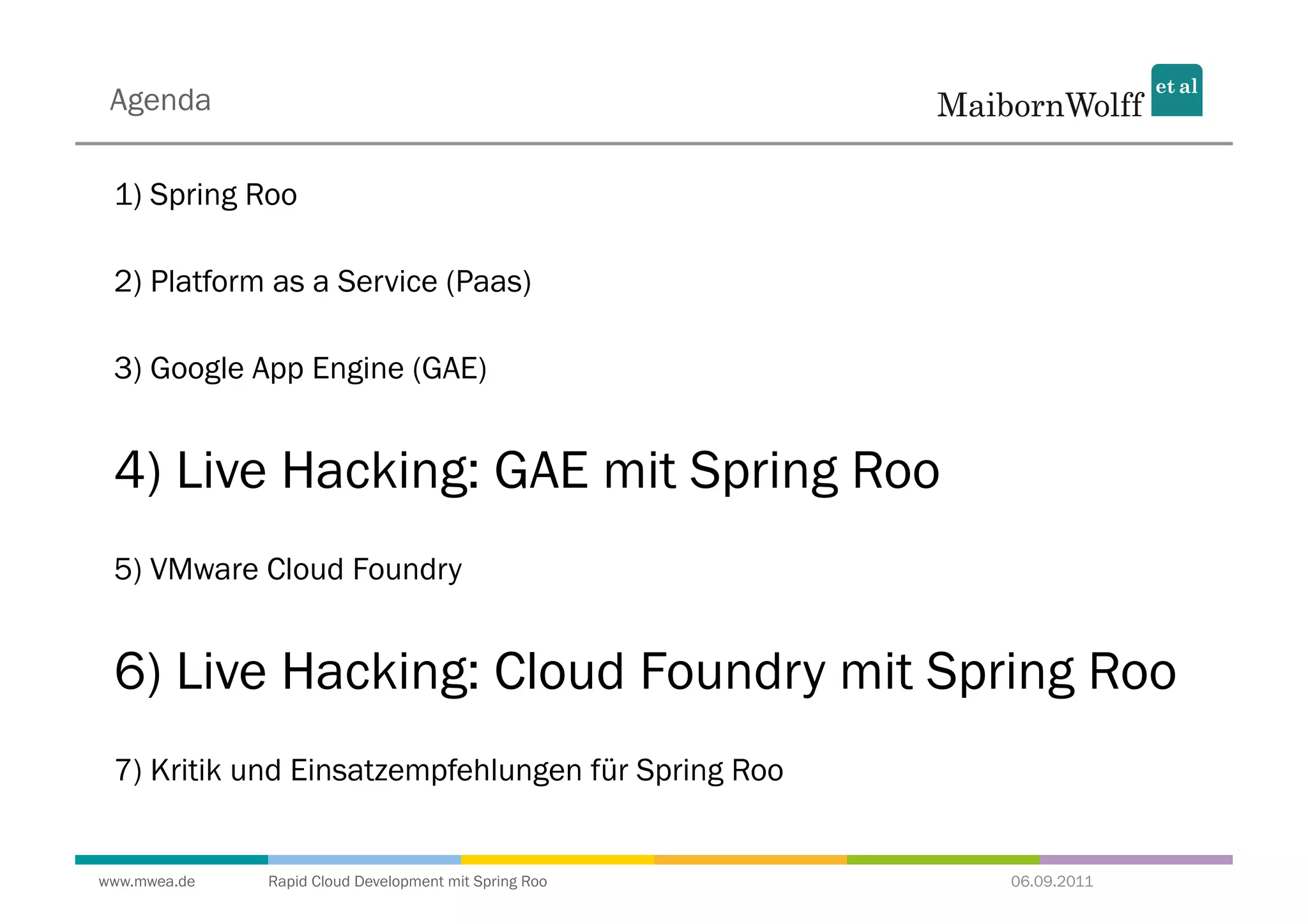 Agenda

MaibornWolff et al

1) Spring Roo

2) Platform as a Service (Paas)

3) Google App Engine (GAE)

4) Live Hacking: GAE mit Spring Roo

5) VMware Cloud Foundry

6) Live Hacking: Cloud Foundry mit Spring Roo

7) Kritik und Einsatzempfehlungen für Spring Roo

www.mwea.de

Rapid Cloud Development mit Spring Roo

06.09.2011